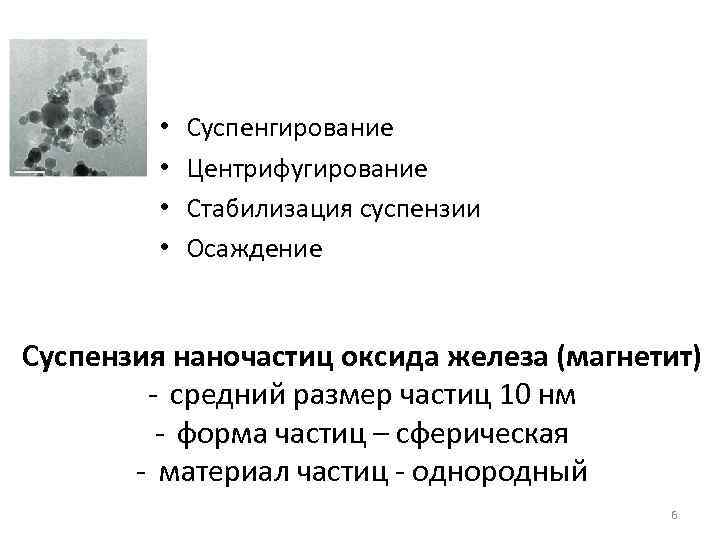 • Суспенгирование
• Центрифугирование
• Стабилизация суспензии
• Осаждение

Суспензия наночастиц оксида железа (магнетит)
- средний размер частиц 10 нм
- форма частиц – сферическая
- материал частиц - однородный

6